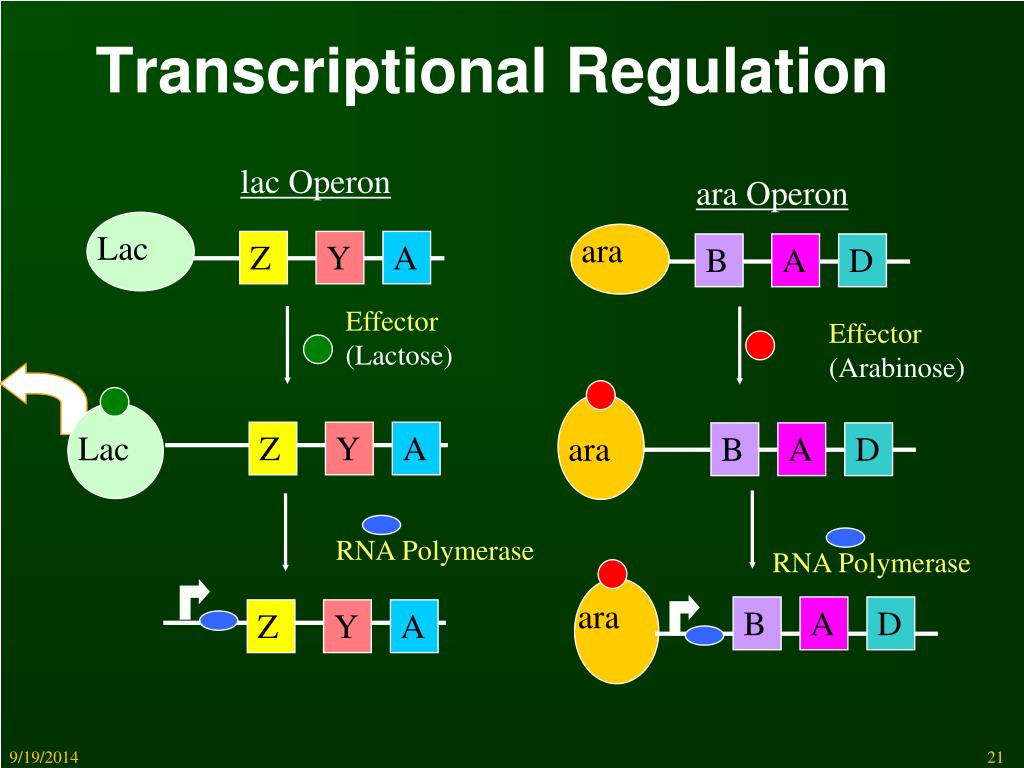 Transcriptional Regulation

lac Operon

Lac Z Y A

Effector
(Lactose)

Lac Z Y A

RNA Polymerase

Z Y A

ara Operon

ara B A D

Effector
(Arabinose)

ara B A D

RNA Polymerase

ara B A D

9/19/2014

21